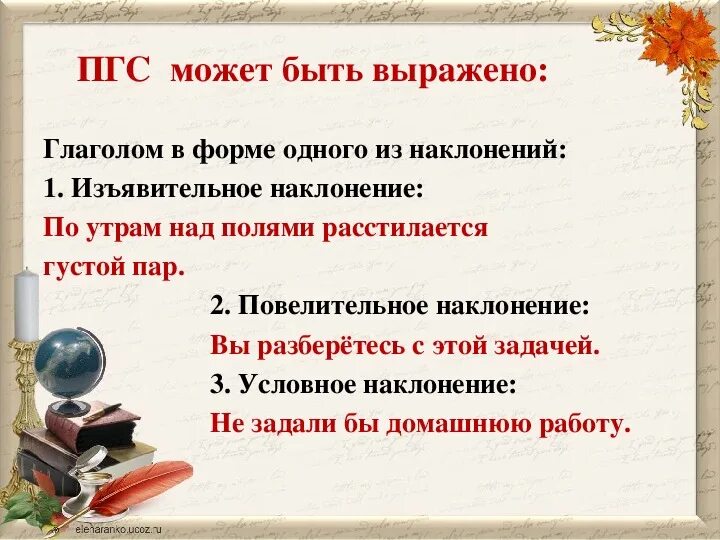 ПГС может быть выражено:

Глаголом в форме одного из наклонений:
1. Изъявительное наклонение:
По утрам над полями расстилается густой пар.

2. Повелительное наклонение:
Вы разберётесь с этой задачей.
3. Условное наклонение:
Не задали бы домашнюю работу.

elenaranko.ucoz.ru